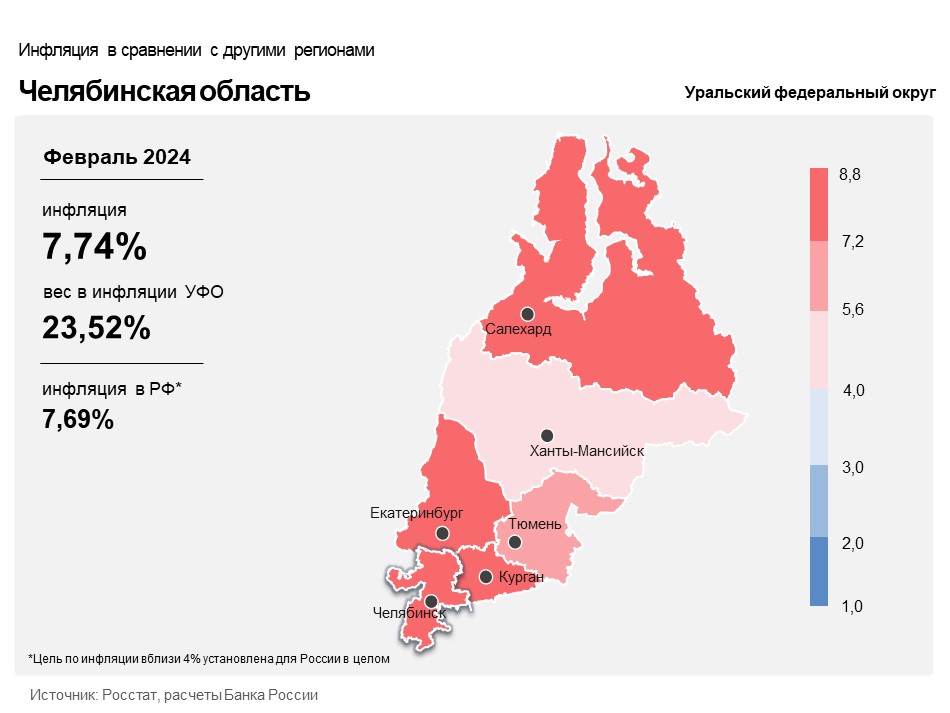 Инфляция в сравнении с другими регионами

Челябинская область

Уральский федеральный округ

Февраль 2024

инфляция
7,74%

вес в инфляции УФО
23,52%

инфляция в РФ*
7,69%

Салехард

Ханты-Мансийск

Екатеринбург

Тюмень

Курган

Челябинск

8,8
7,2
5,6
4,0
3,0
2,0
1,0

*Цель по инфляции вблизи 4% установлена для России в целом

Источник: Росстат, расчеты Банка России